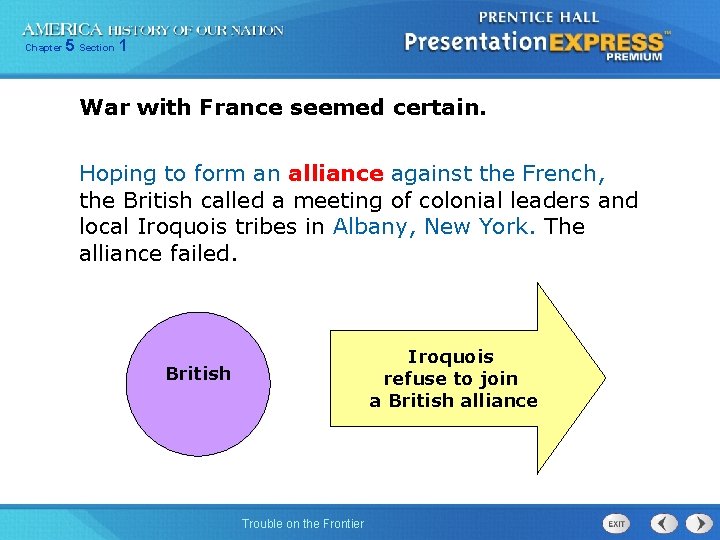 AMERICA HISTORY OF OUR NATION
Chapter 5 Section 1

PRENTICE HALL
PresentationEXPRESS PREMIUM

War with France seemed certain.

Hoping to form an alliance against the French, the British called a meeting of colonial leaders and local Iroquois tribes in Albany, New York. The alliance failed.

British

Iroquois refuse to join a British alliance

Trouble on the Frontier

EXIT